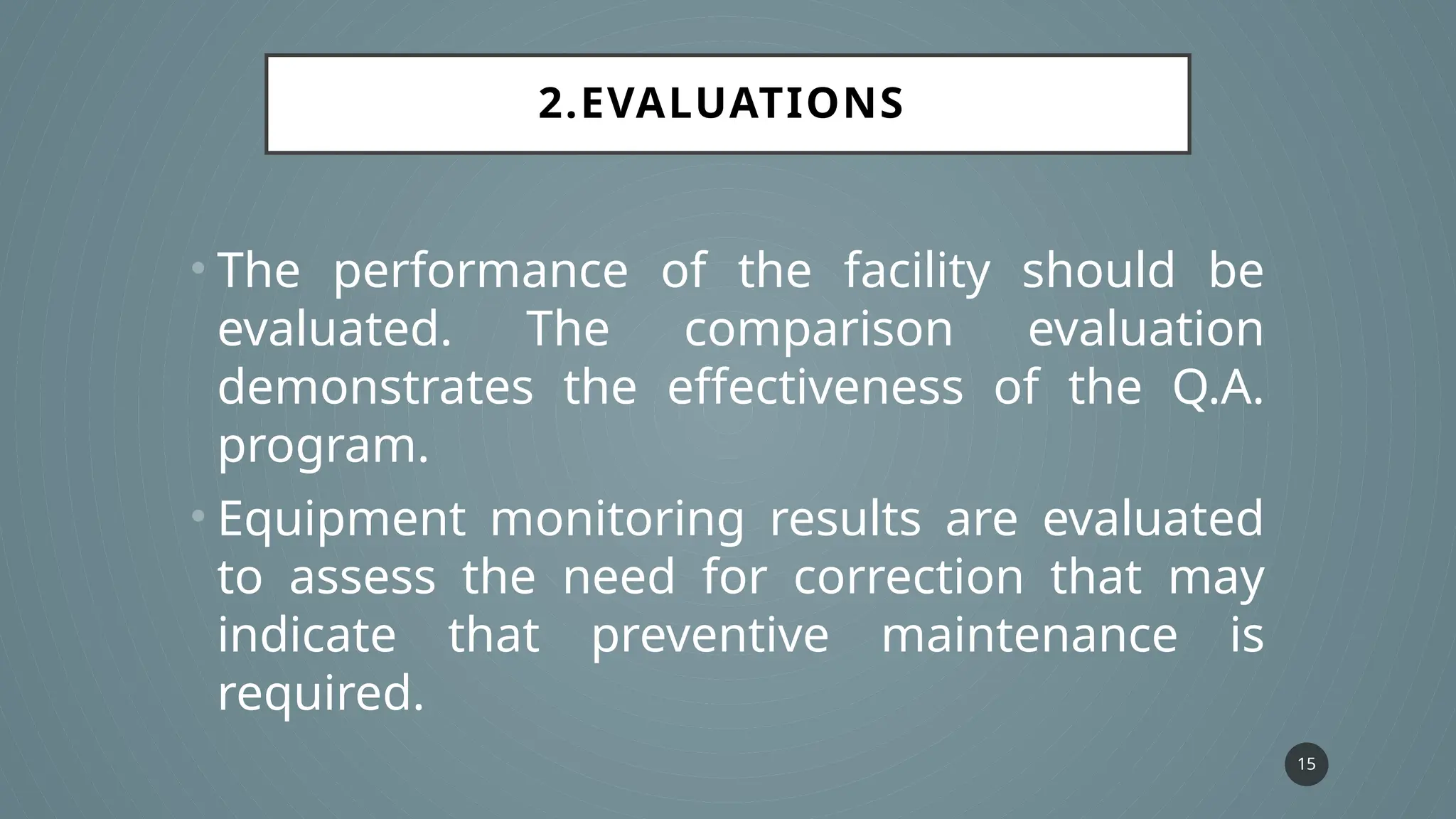 2.EVALUATIONS

• The performance of the facility should be evaluated. The comparison evaluation demonstrates the effectiveness of the Q.A. program.

• Equipment monitoring results are evaluated to assess the need for correction that may indicate that preventive maintenance is required.

15